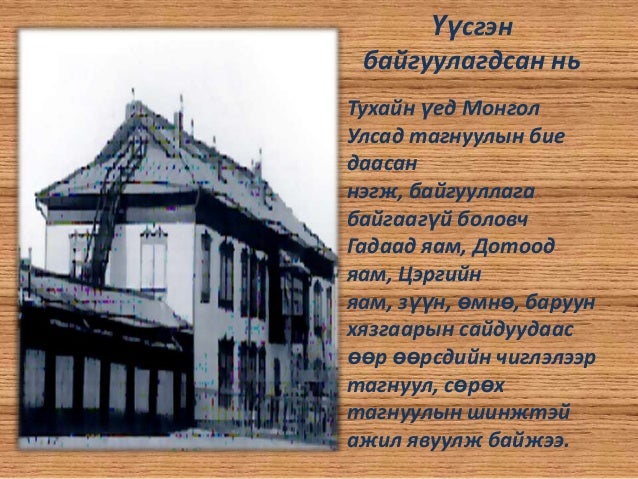 Үүсгэн байгуулагдсан нь

Тухайн үед Монгол Улсад тагнуулын бие даасан нэгж, байгууллага байгаагүй боловч Гадаад яам, Дотоод яам, Цэргийн яам, зүүн, өмнө, баруун хязгаарын сайдуудаас өөр өөрсдийн чиглэлээр тагнуул, сөрөх тагнуулын шинжтэй ажил явуулж байжээ.